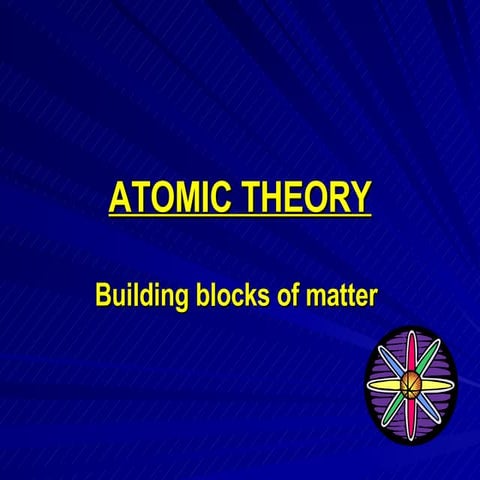 ATOMIC THEORY

Building blocks of matter